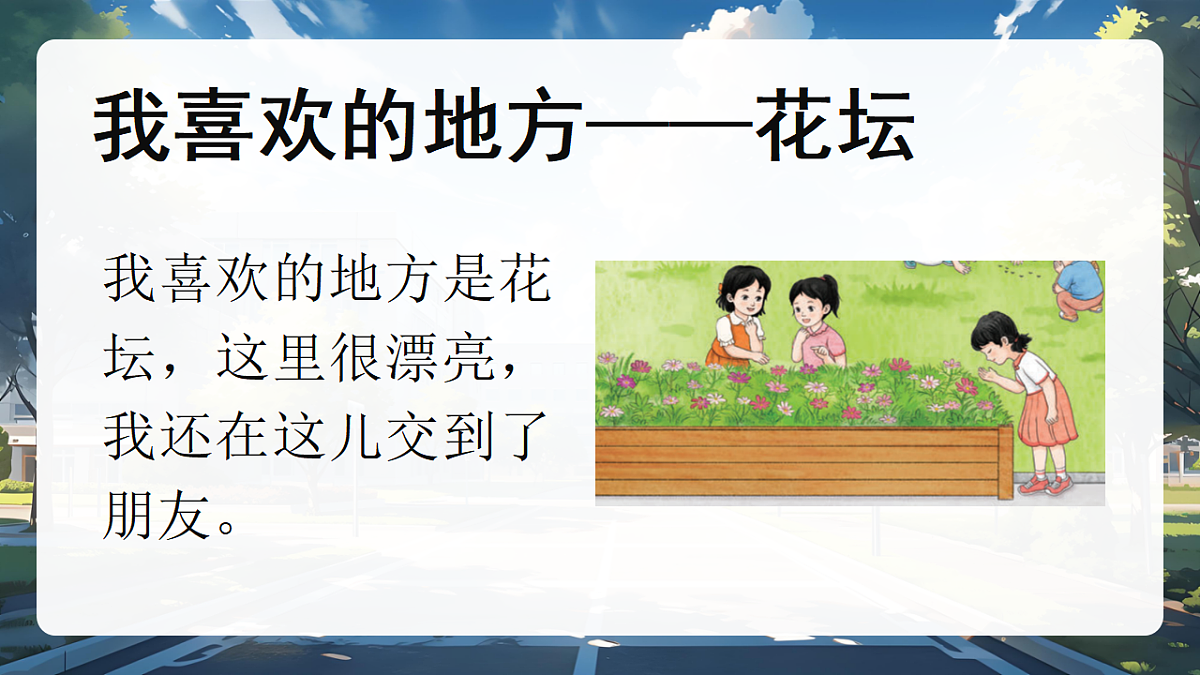 我喜欢的地方——花坛

我喜欢的地方是花坛，这里很漂亮，我还在这儿交到了朋友。